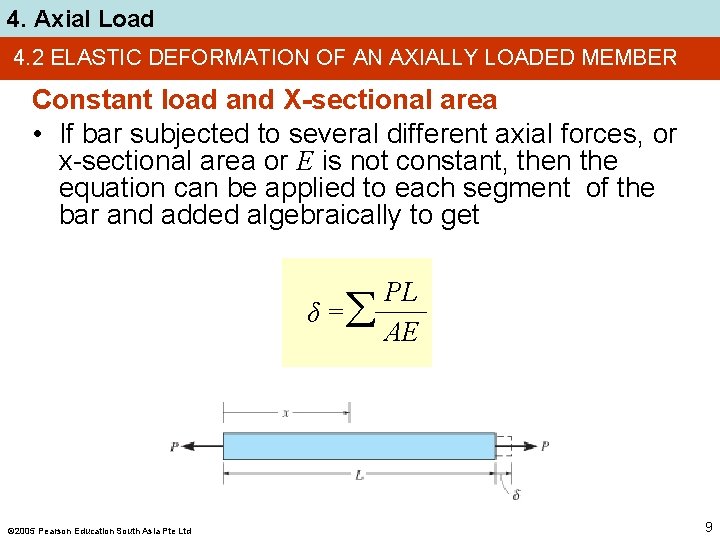 4. Axial Load

4.2 ELASTIC DEFORMATION OF AN AXIALLY LOADED MEMBER

Constant load and X-sectional area

• If bar subjected to several different axial forces, or x-sectional area or $E$ is not constant, then the equation can be applied to each segment of the bar and added algebraically to get

$\delta = \sum \frac{PL}{AE}$

$x$

$P$

$P$

$L$

$\delta$

©2005 Pearson Education South Asia Pte Ltd

9